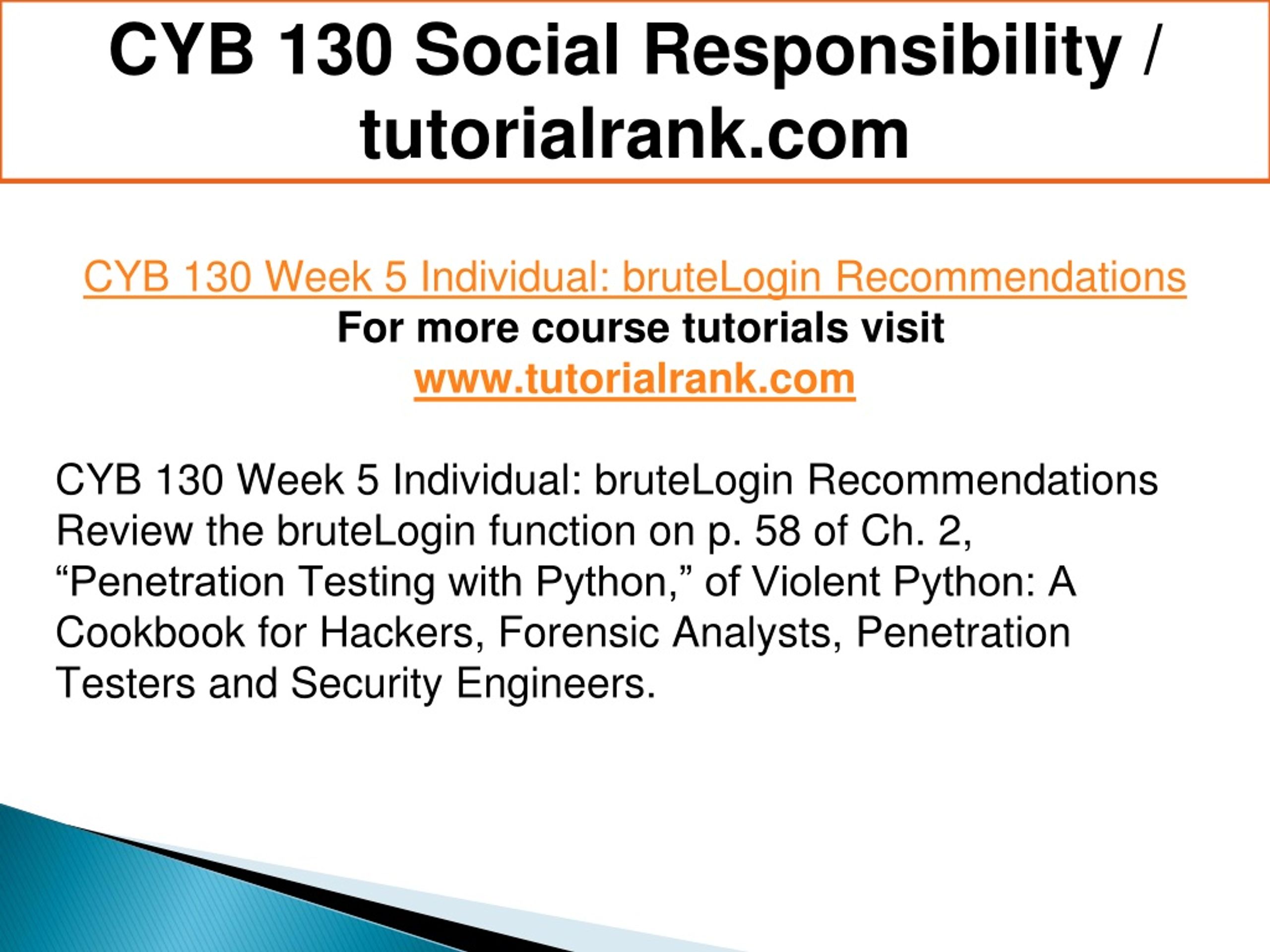 CYB 130 Social Responsibility / tutorialrank.com

CYB 130 Week 5 Individual: bruteLogin Recommendations
For more course tutorials visit
www.tutorialrank.com

CYB 130 Week 5 Individual: bruteLogin Recommendations
Review the bruteLogin function on p. 58 of Ch. 2, “Penetration Testing with Python,” of Violent Python: A Cookbook for Hackers, Forensic Analysts, Penetration Testers and Security Engineers.